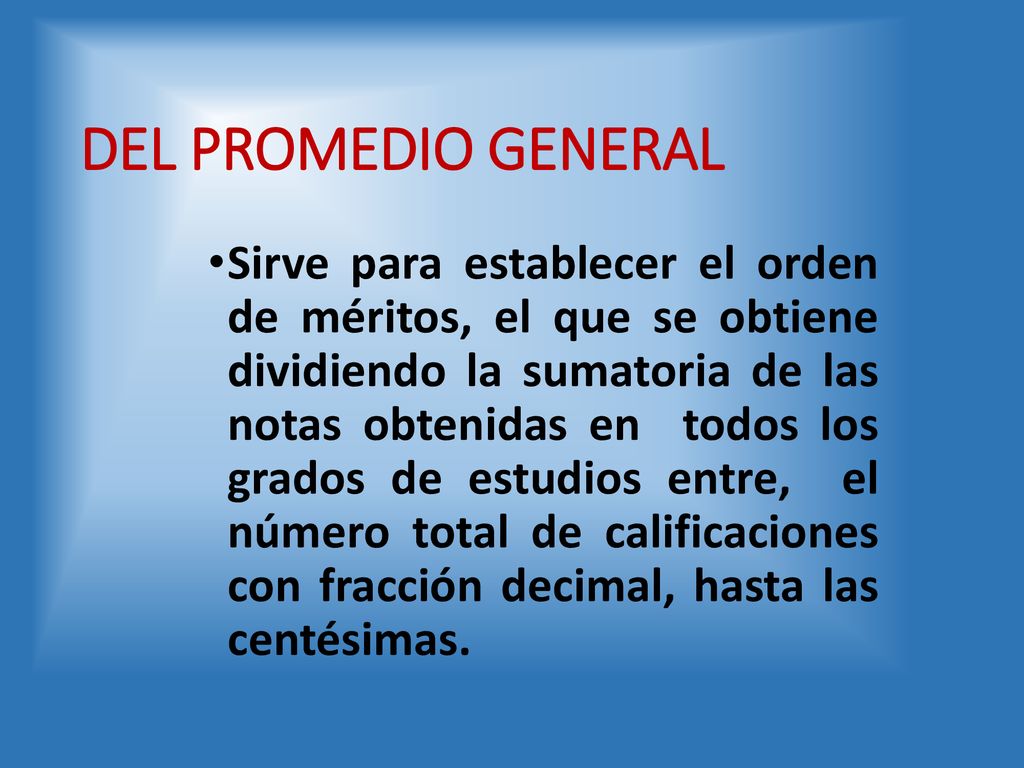 DEL PROMEDIO GENERAL

•Sirve para establecer el orden de méritos, el que se obtiene dividiendo la sumatoria de las notas obtenidas en todos los grados de estudios entre, el número total de calificaciones con fracción decimal, hasta las centésimas.